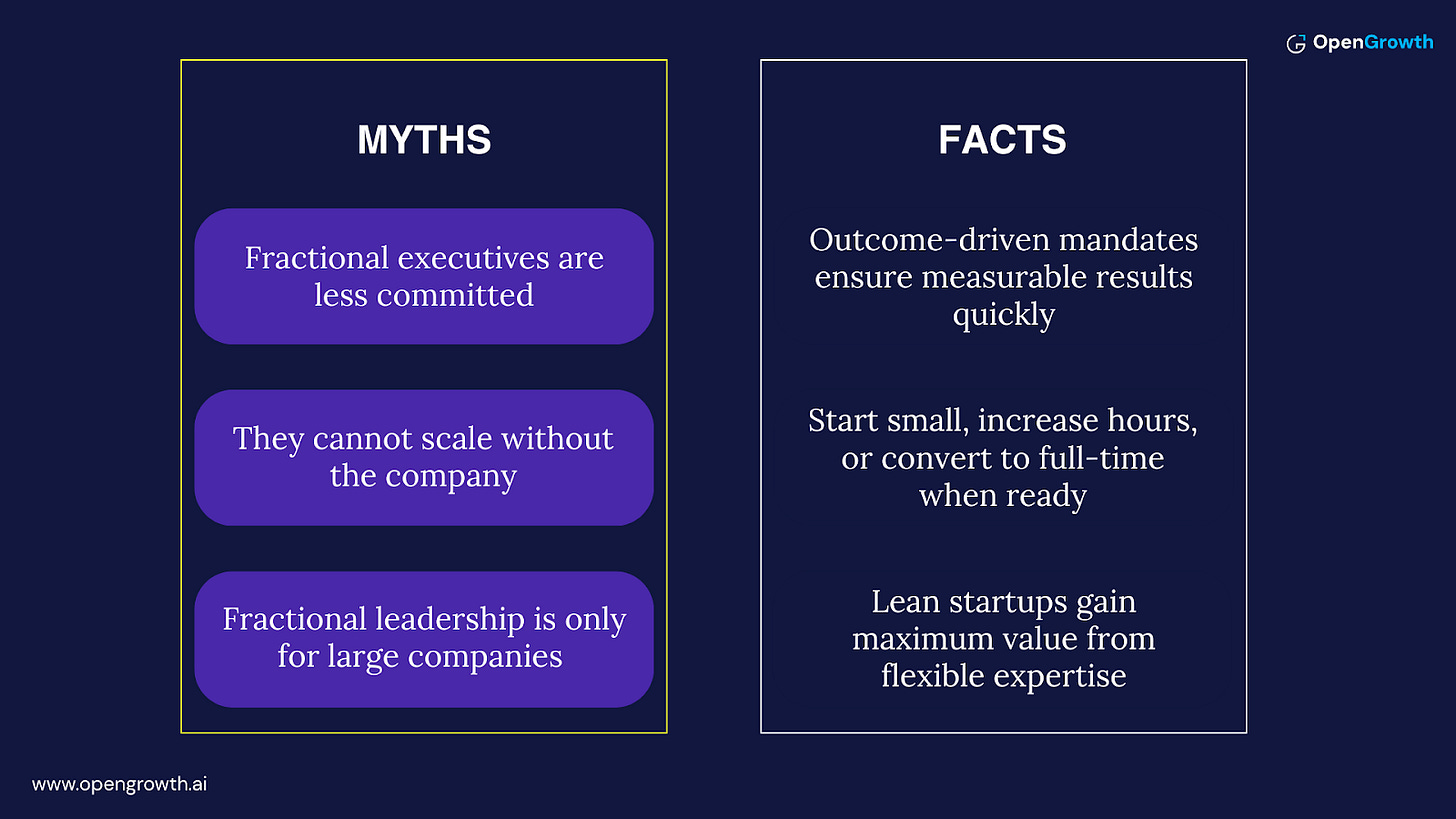 OpenGrowth

MYTHS

Fractional executives are less committed

They cannot scale without the company

Fractional leadership is only for large companies

FACTS

Outcome-driven mandates ensure measurable results quickly

Start small, increase hours, or convert to full-time when ready

Lean startups gain maximum value from flexible expertise

www.opengrowth.ai